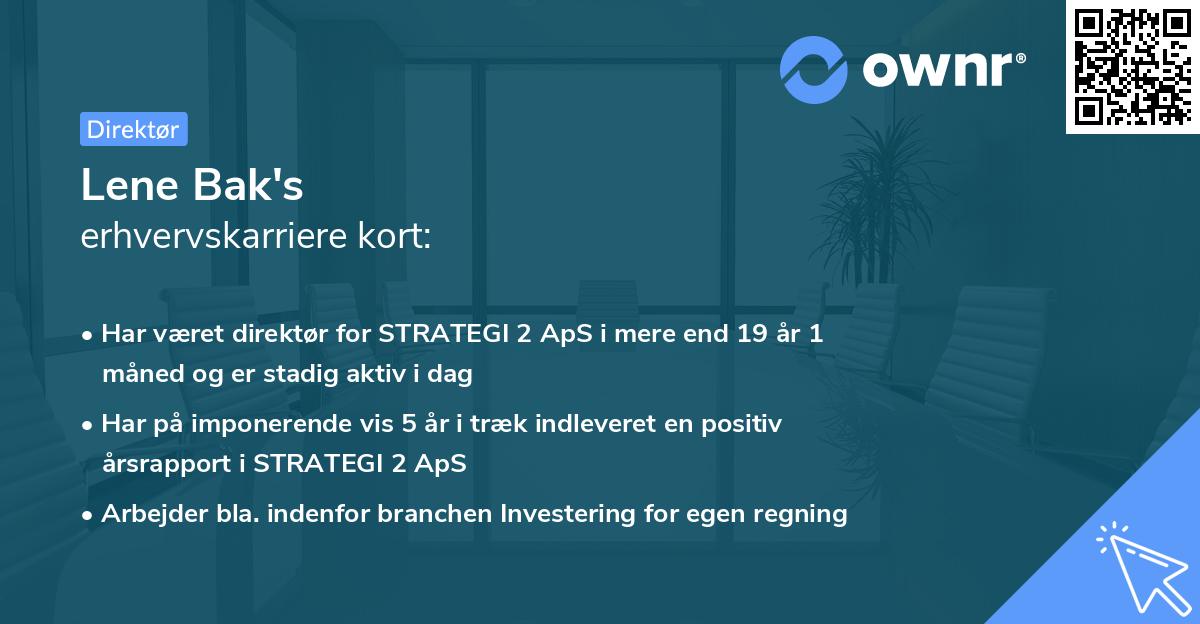 ownr®

Direktør

Lene Bak's
erhvervskarriere kort:

• Har været direktør for STRATEGI 2 ApS i mere end 19 år 1 måned og er stadig aktiv i dag
• Har på imponerende vis 5 år i træk indleveret en positiv årsrapport i STRATEGI 2 ApS
• Arbejder bla. indenfor branchen Investering for egen regning